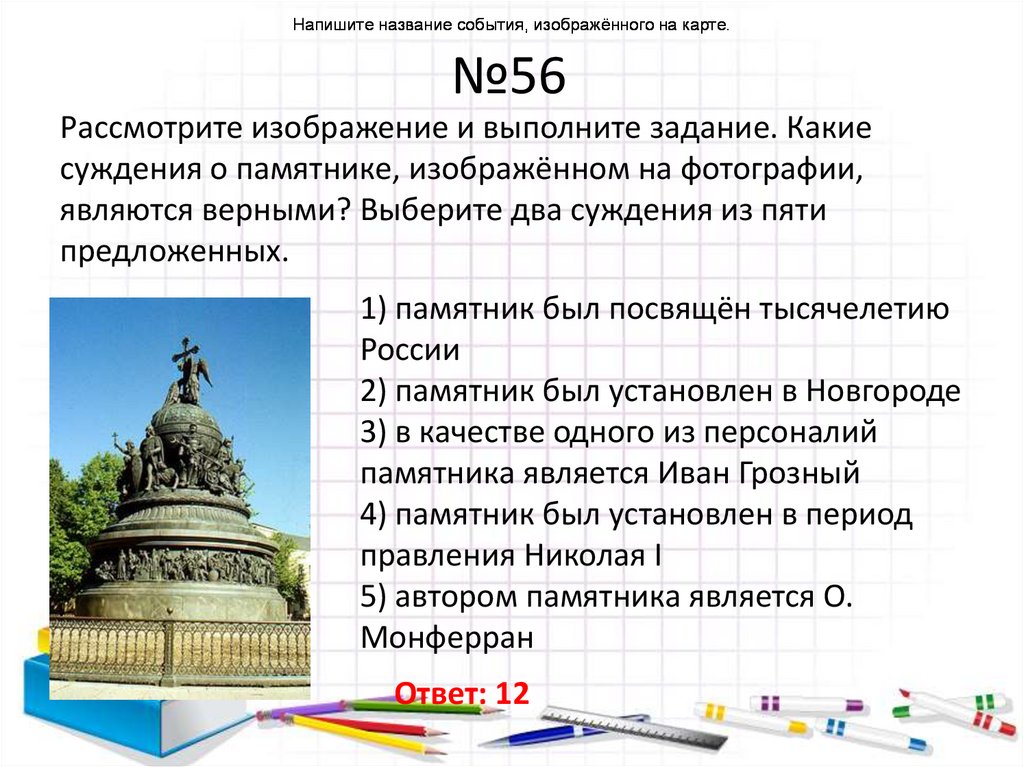 Напишите название события, изображённого на карте.

№56

Рассмотрите изображение и выполните задание. Какие суждения о памятнике, изображённом на фотографии, являются верными? Выберите два суждения из пяти предложенных.

1) памятник был посвящён тысячелетию России
2) памятник был установлен в Новгороде
3) в качестве одного из персоналий памятника является Иван Грозный
4) памятник был установлен в период правления Николая I
5) автором памятника является О. Монферран

Ответ: 12